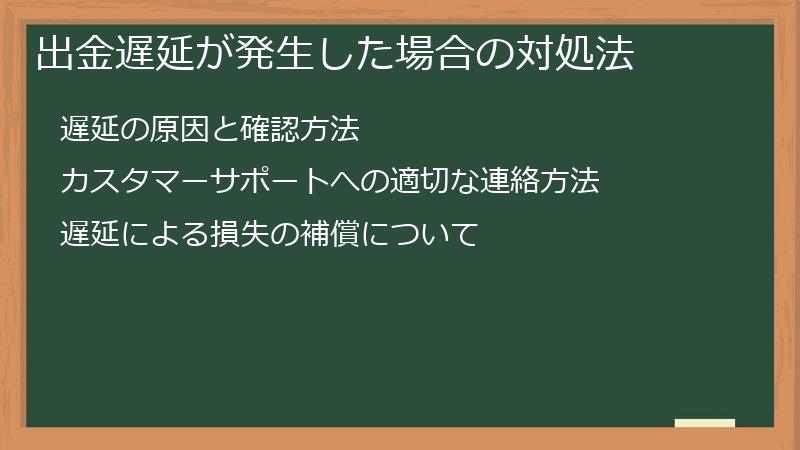 出金遅延が発生した場合の対処法

遅延の原因と確認方法

カスタマーサポートへの適切な連絡方法

遅延による損失の補償について